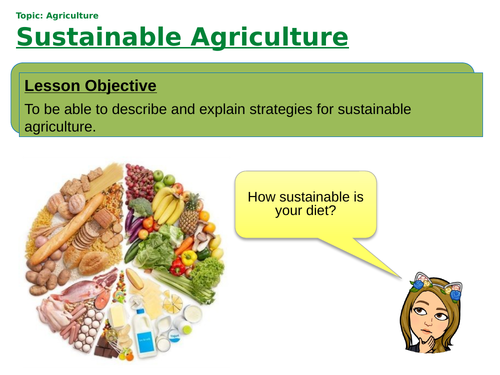 Topic: Agriculture

Sustainable Agriculture

Lesson Objective

To be able to describe and explain strategies for sustainable agriculture.

How sustainable is your diet?